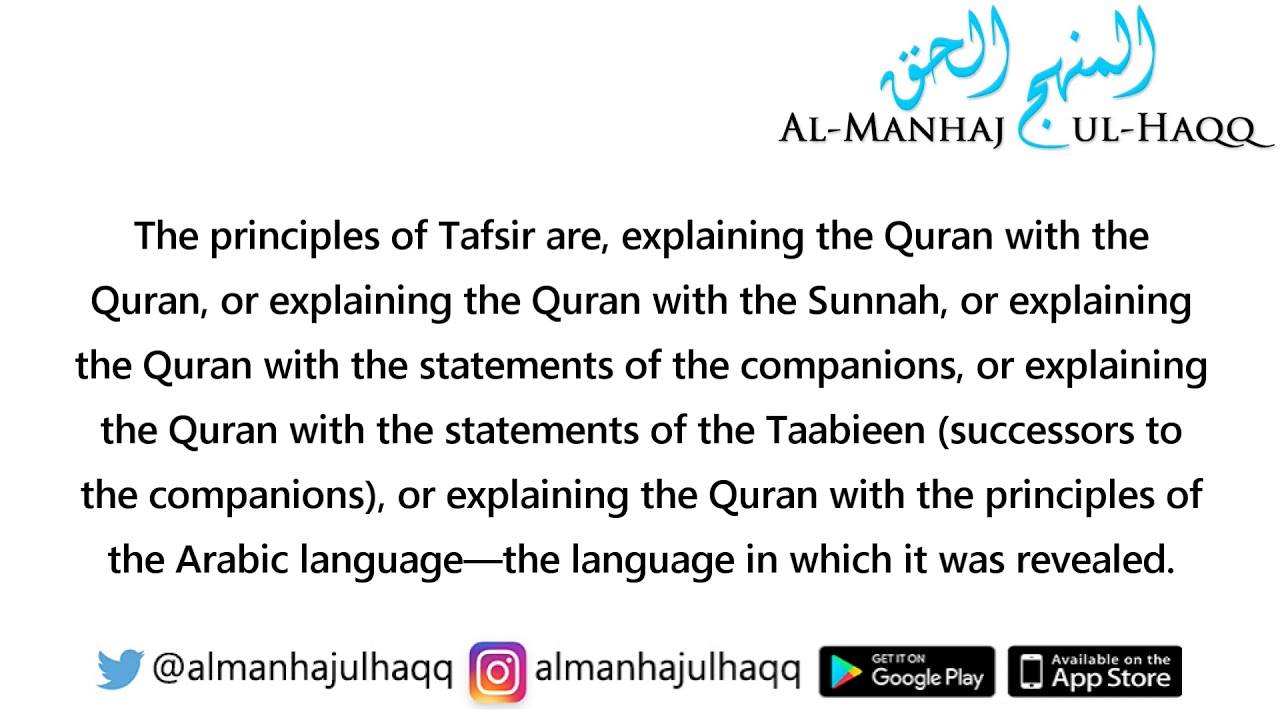 المنهج الحق
AL-MANHAJ UL-HAQQ

The principles of Tafsir are, explaining the Quran with the Quran, or explaining the Quran with the Sunnah, or explaining the Quran with the statements of the companions, or explaining the Quran with the statements of the Taabieen (successors to the companions), or explaining the Quran with the principles of the Arabic language—the language in which it was revealed.

@almanhajulhaqq almanhajulhaqq GET IT ON Google Play Available on the App Store